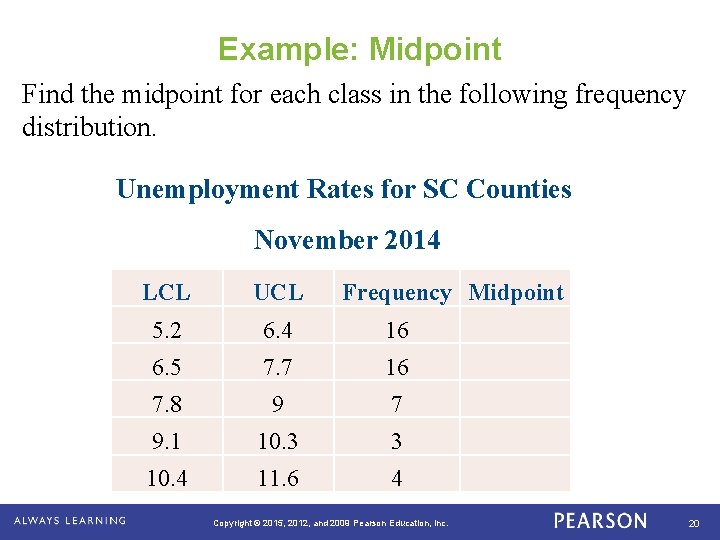 Example: Midpoint

Find the midpoint for each class in the following frequency distribution.

Unemployment Rates for SC Counties

November 2014

| LCL | UCL | Frequency | Midpoint |
|---|---|---|---|
| 5.2 | 6.4 | 16 | |
| 6.5 | 7.7 | 16 | |
| 7.8 | 9 | 7 | |
| 9.1 | 10.3 | 3 | |
| 10.4 | 11.6 | 4 | |

ALWAYS LEARNING

Copyright © 2015, 2012, and 2009 Pearson Education, Inc.

PEARSON

20